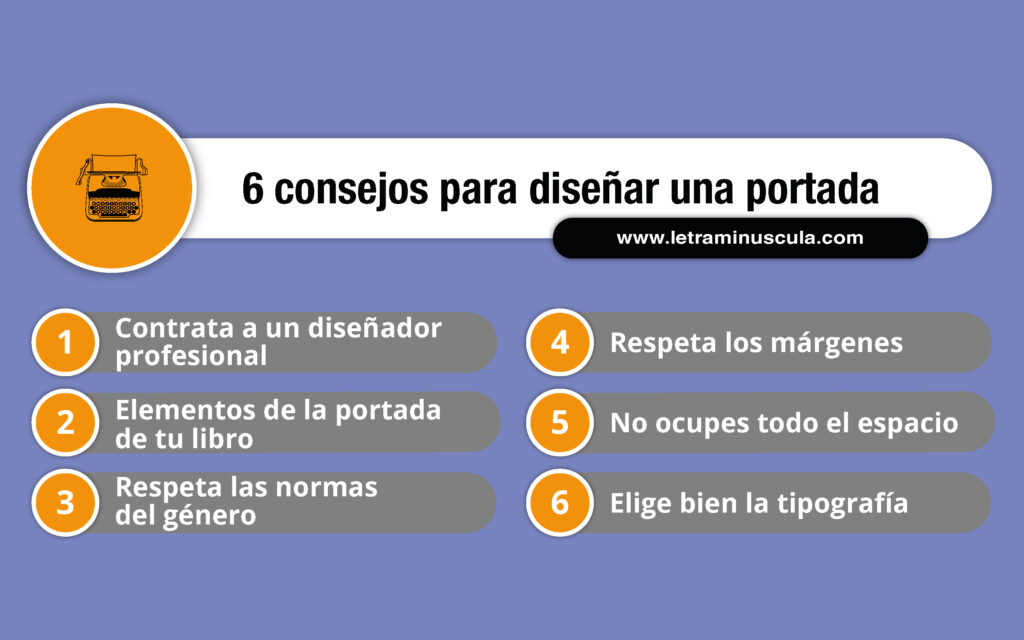 6 consejos para diseñar una portada

www.letraminuscula.com

1 Contrata a un diseñador profesional

2 Elementos de la portada de tu libro

3 Respeta las normas del género

4 Respeta los márgenes

5 No ocupes todo el espacio

6 Elige bien la tipografía